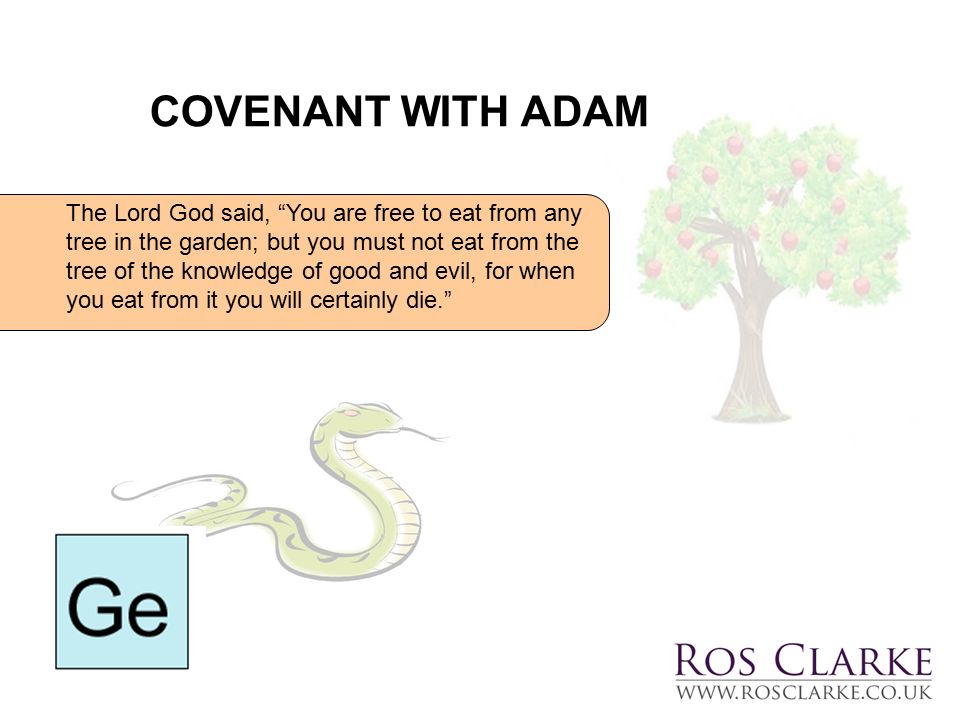 COVENANT WITH ADAM

The Lord God said, “You are free to eat from any tree in the garden; but you must not eat from the tree of the knowledge of good and evil, for when you eat from it you will certainly die.”

Ge

ROS CLARKE
WWW.ROSCLARKE.CO.UK